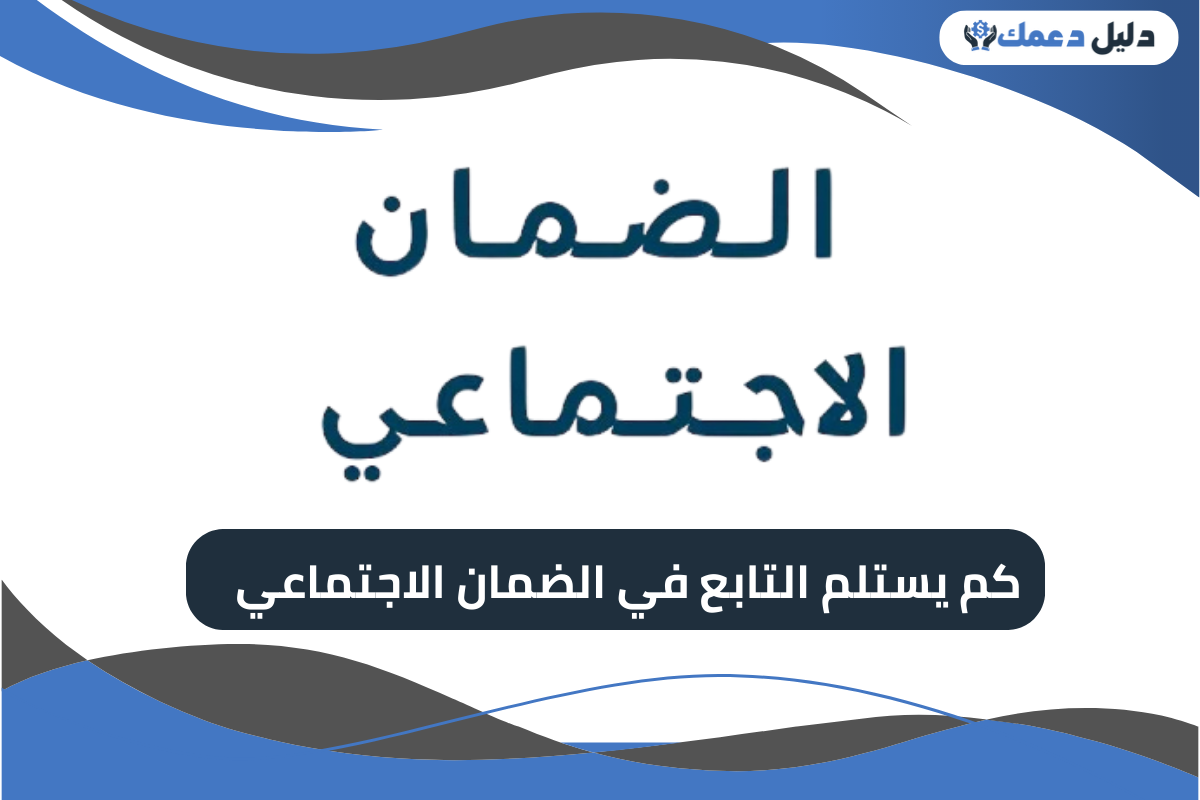 دليل دعمك

الضمان الاجتماعي

كم يستلم التابع في الضمان الاجتماعي